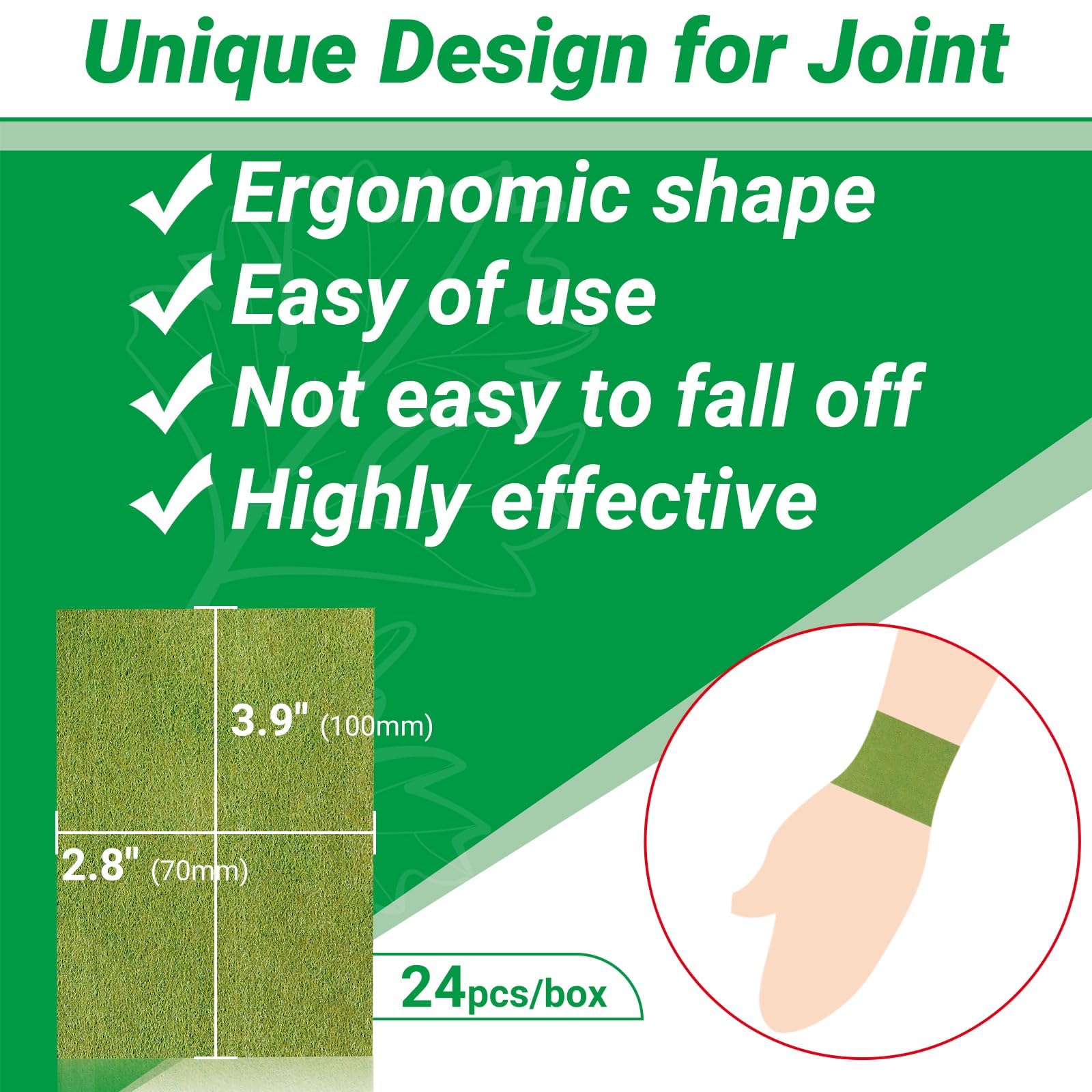 Unique Design for Joint

✓ Ergonomic shape
✓ Easy of use
✓ Not easy to fall off
✓ Highly effective

3.9" (100mm)

2.8" (70mm)

24pcs/box